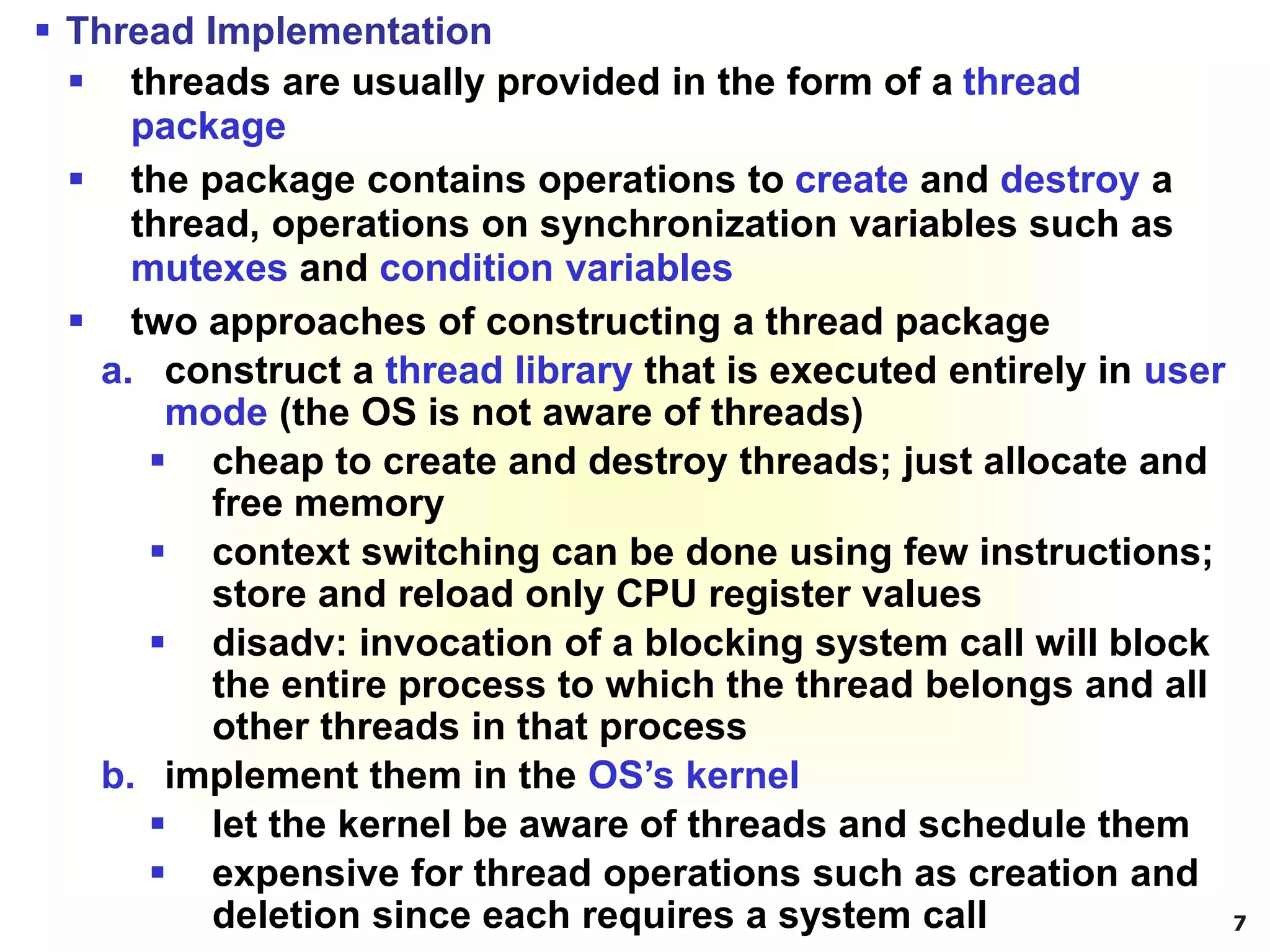 ▪ Thread Implementation

▪ threads are usually provided in the form of a thread package

▪ the package contains operations to create and destroy a thread, operations on synchronization variables such as mutexes and condition variables

▪ two approaches of constructing a thread package

a. construct a thread library that is executed entirely in user mode (the OS is not aware of threads)

▪ cheap to create and destroy threads; just allocate and free memory

▪ context switching can be done using few instructions; store and reload only CPU register values

▪ disadv: invocation of a blocking system call will block the entire process to which the thread belongs and all other threads in that process

b. implement them in the OS's kernel

▪ let the kernel be aware of threads and schedule them

▪ expensive for thread operations such as creation and deletion since each requires a system call

7